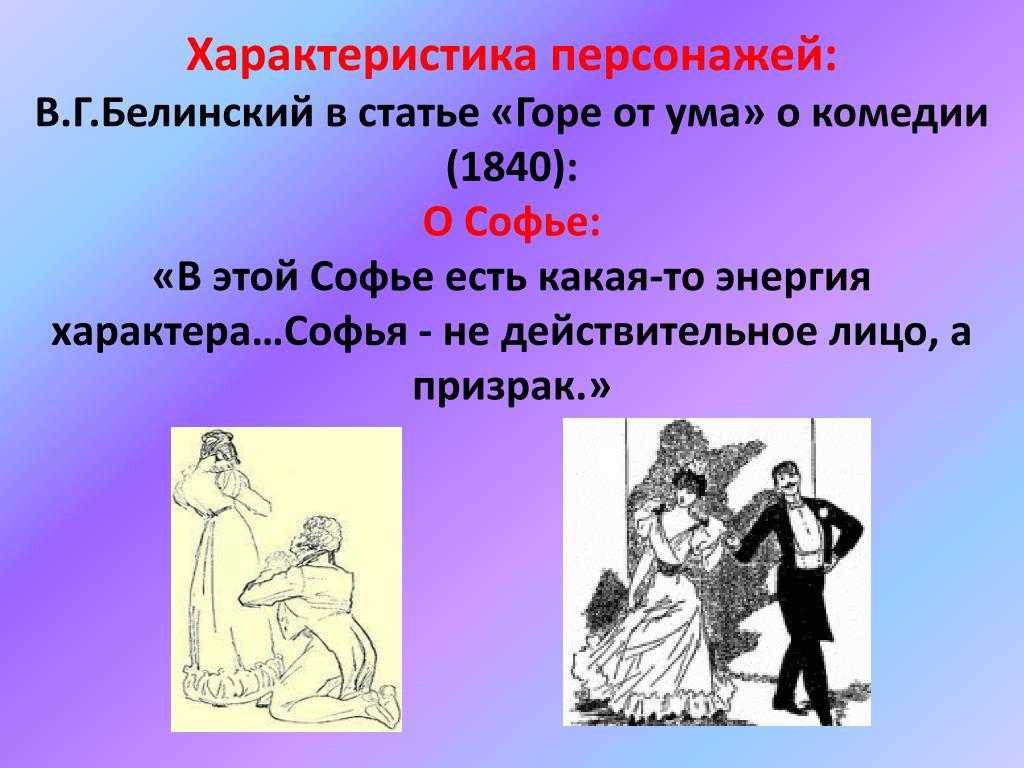 Характеристика персонажей:
В.Г.Белинский в статье «Горе от ума» о комедии (1840):
О Софье:
«В этой Софье есть какая-то энергия характера…Софья - не действительное лицо, а призрак.»